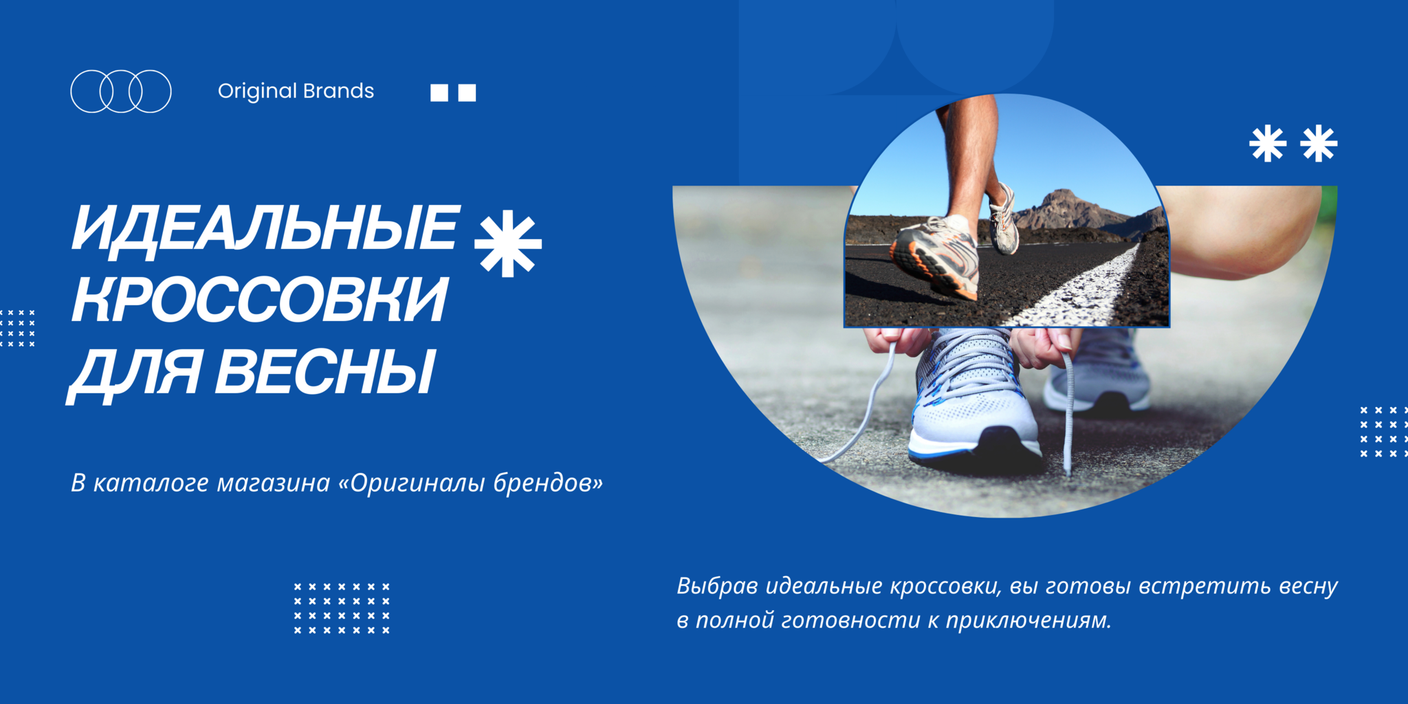 Original Brands

ИДЕАЛЬНЫЕ КРОССОВКИ ДЛЯ ВЕСНЫ

В каталоге магазина «Оригиналы брендов»

Выбрав идеальные кроссовки, вы готовы встретить весну в полной готовности к приключениям.